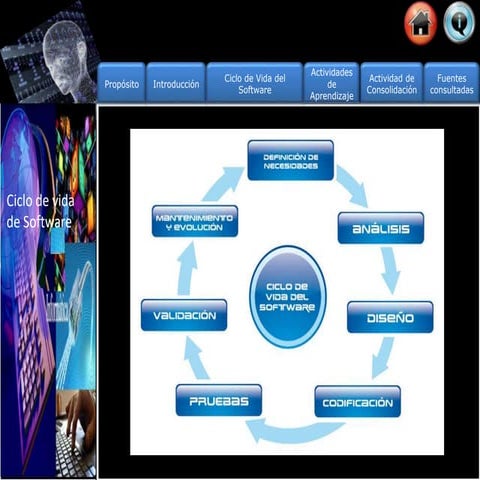 Propósito

Introducción

Ciclo de Vida del Software

Actividades de Aprendizaje

Actividad de Consolidación

Fuentes consultadas

Ciclo de vida de Software

DEFINICIÓN DE NECESIDADES

ANÁLISIS

DISEÑO

CODIFICACIÓN

PRUEBAS

VALIDACIÓN

MANTENIMIENTO Y EVOLUCIÓN

CICLO DE VIDA DEL SOFTWARE